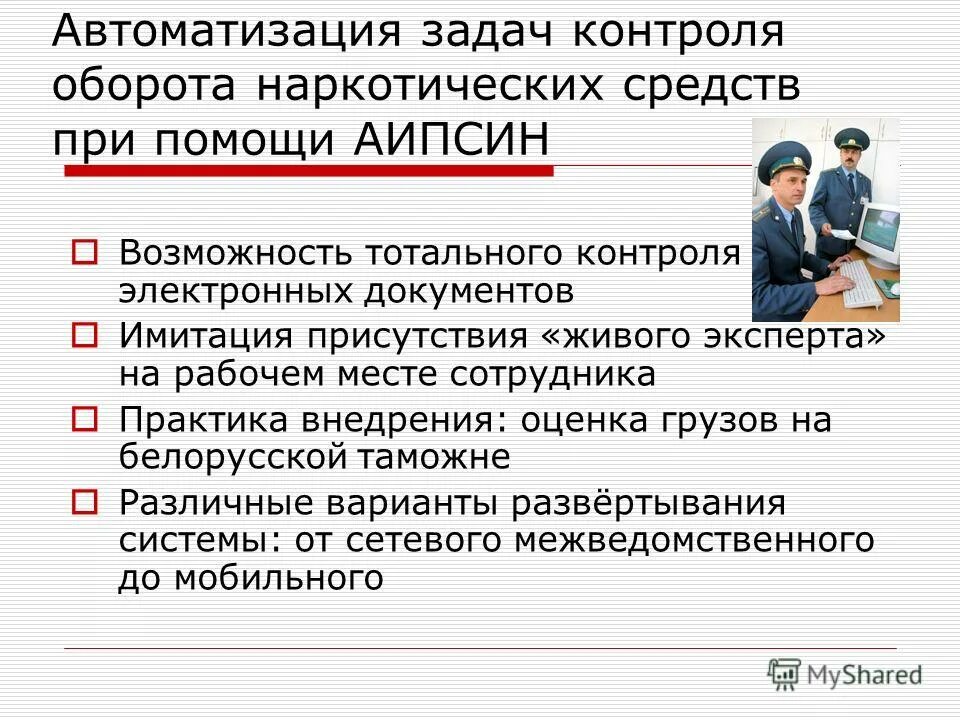 Автоматизация задач контроля оборота наркотических средств при помощи АИПСИН

Возможность тотального контроля электронных документов

Имитация присутствия «живого эксперта» на рабочем месте сотрудника

Практика внедрения: оценка грузов на белорусской таможне

Различные варианты развёртывания системы: от сетевого межведомственного до мобильного

MyShared